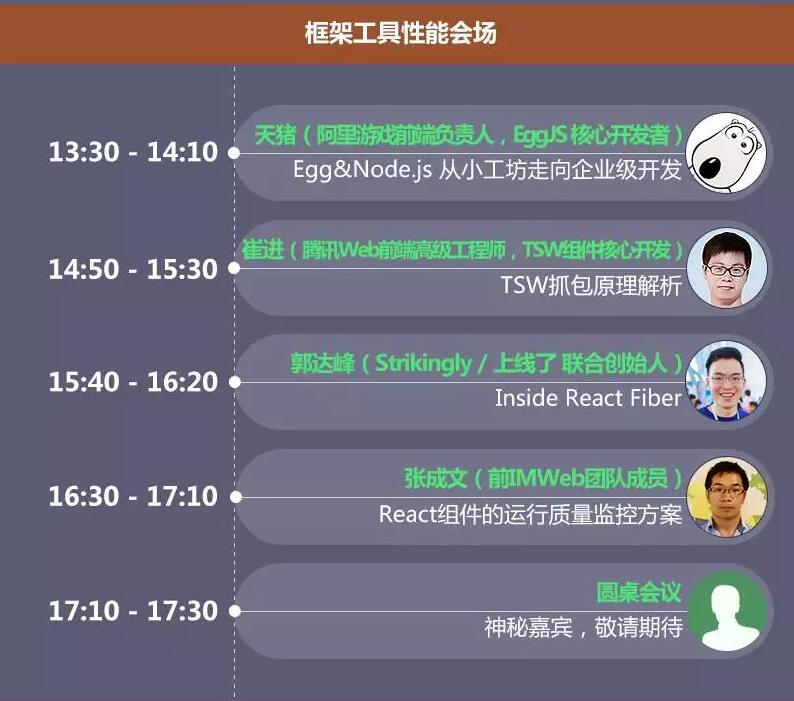 框架工具性能会场

13:30 - 14:10
天猪（阿里游戏前端负责人，EggJS 核心开发者）
Egg&Node.js 从小工坊走向企业级开发

14:50 - 15:30
崔进（腾讯Web前端高级工程师，TSW组件核心开发）
TSW抓包原理解析

15:40 - 16:20
郭达峰（Strikingly / 上线了 联合创始人）
Inside React Fiber

16:30 - 17:10
张成文（前IMWeb团队成员）
React组件的运行质量监控方案

17:10 - 17:30
圆桌会议
神秘嘉宾，敬请期待